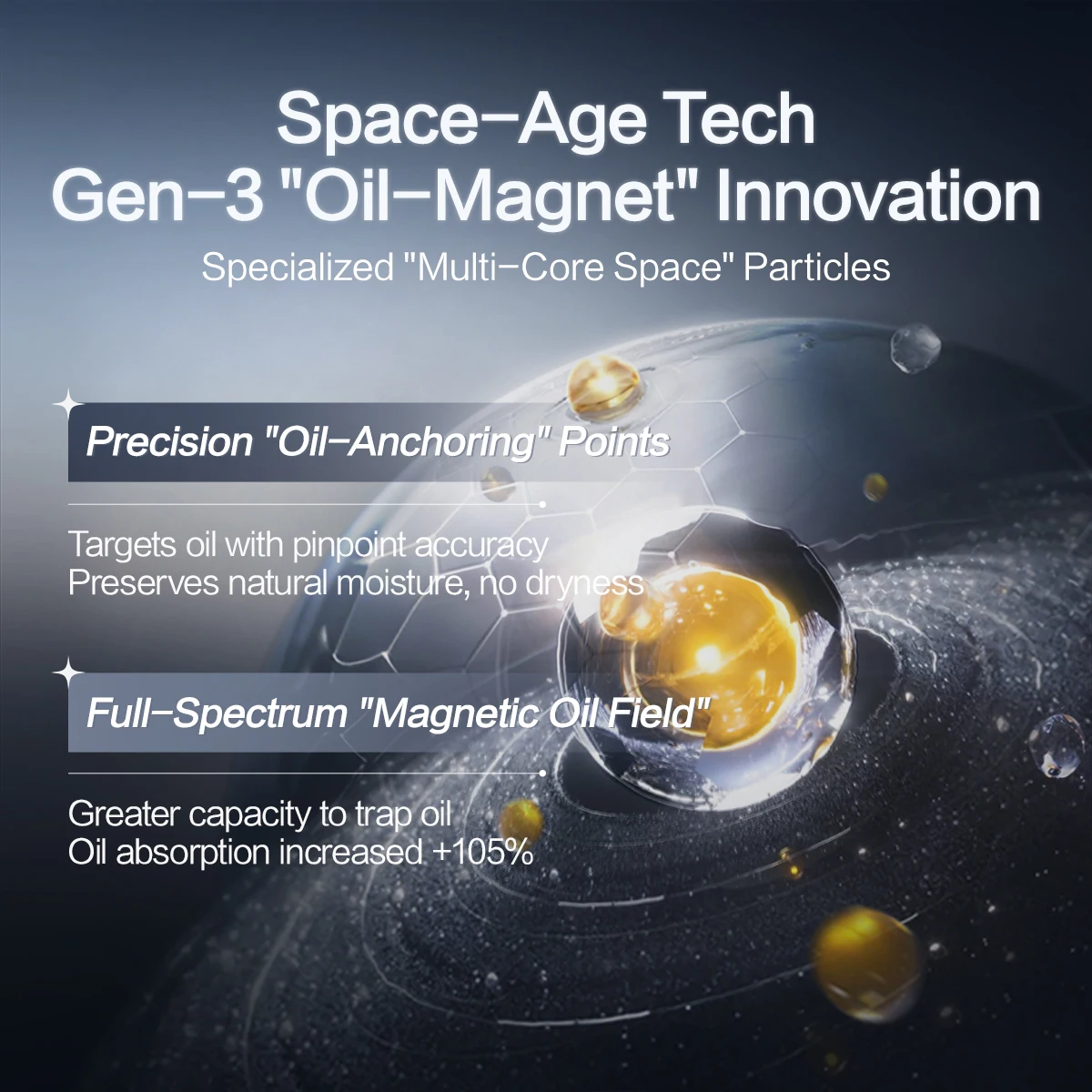 Space-Age Tech
Gen-3 "Oil-Magnet" Innovation

Specialized "Multi-Core Space" Particles

Precision "Oil-Anchoring" Points

Targets oil with pinpoint accuracy
Preserves natural moisture, no dryness

Full-Spectrum "Magnetic Oil Field"

Greater capacity to trap oil
Oil absorption increased +105%